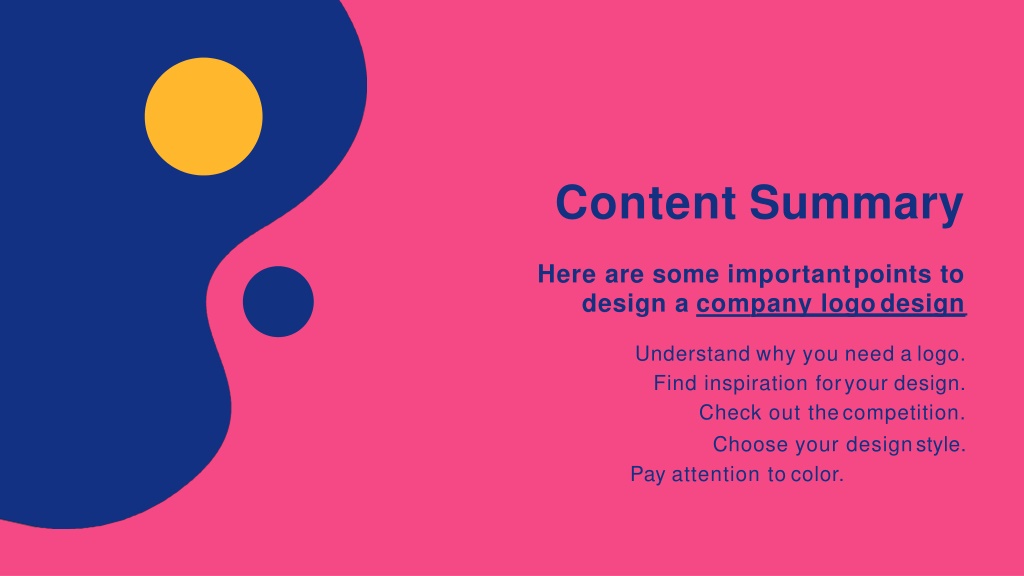 Content Summary

Here are some important points to design a company logo design

Understand why you need a logo.
Find inspiration for your design.
Check out the competition.
Choose your design style.
Pay attention to color.